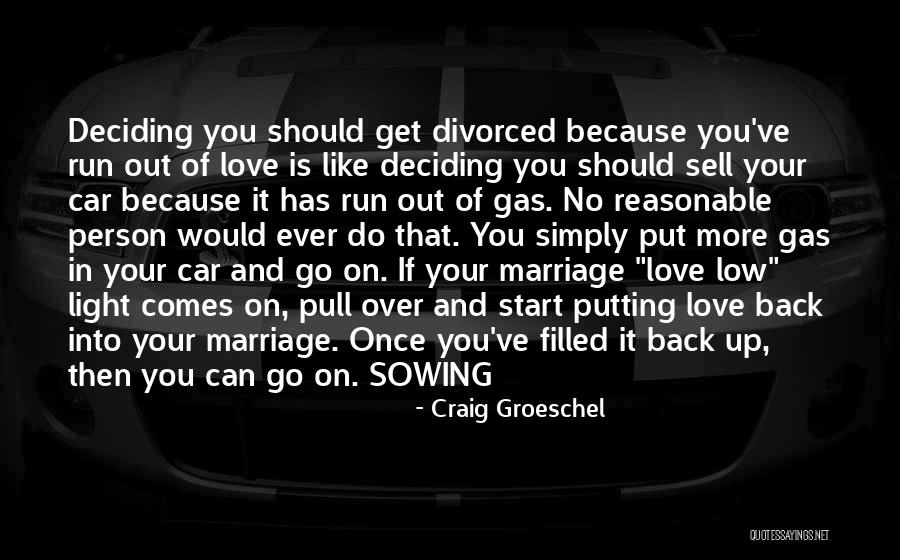 Deciding you should get divorced because you've run out of love is like deciding you should sell your car because it has run out of gas. No reasonable person would ever do that. You simply put more gas in your car and go on. If your marriage "love low" light comes on, pull over and start putting love back into your marriage. Once you've filled it back up, then you can go on. SOWING

- Craig Groeschel

QUOTESSAYINGS.NET